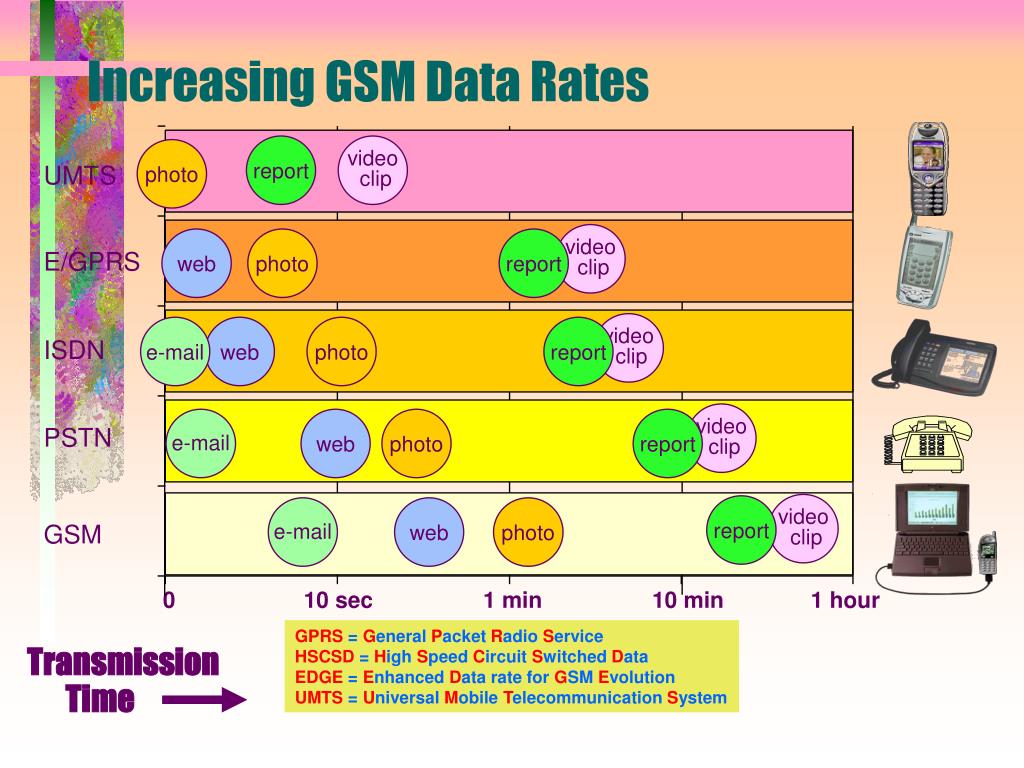 Increasing GSM Data Rates

UMTS photo report video clip

E/GPRS web photo report video clip

ISDN e-mail web photo report video clip

PSTN e-mail web photo report video clip

GSM e-mail web photo report video clip

0 10 sec 1 min 10 min 1 hour

Transmission Time

GPRS = General Packet Radio Service
HSCSD = High Speed Circuit Switched Data
EDGE = Enhanced Data rate for GSM Evolution
UMTS = Universal Mobile Telecommunication System